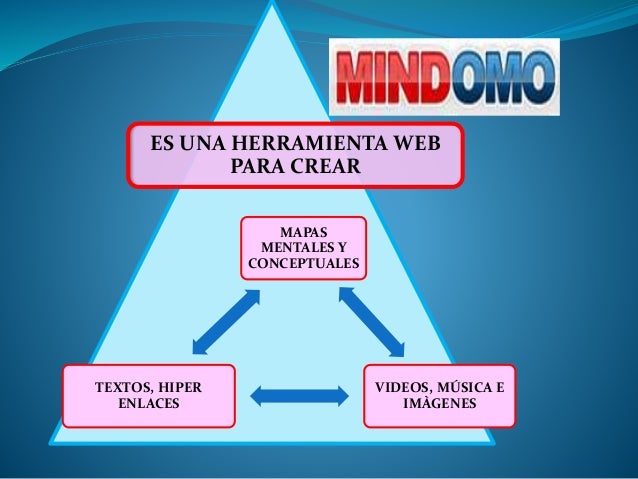 MINDOMO

ES UNA HERRAMIENTA WEB PARA CREAR

MAPAS MENTALES Y CONCEPTUALES

TEXTOS, HIPER ENLACES

VIDEOS, MÚSICA E IMÀGENES